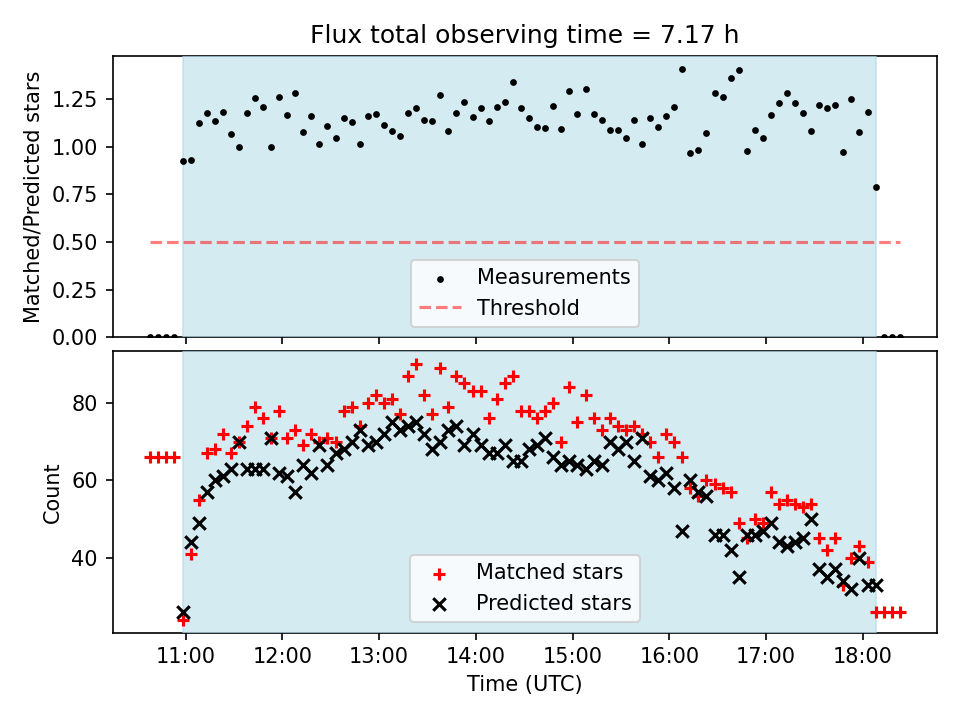 Flux total observing time = 7.17 h

Matched/Predicted stars

1.25
1.00
0.75
0.50
0.25
0.00

Measurements
Threshold

Count

80
60
40

Matched stars
Predicted stars

11:00
12:00
13:00
14:00
15:00
16:00
17:00
18:00

Time (UTC)